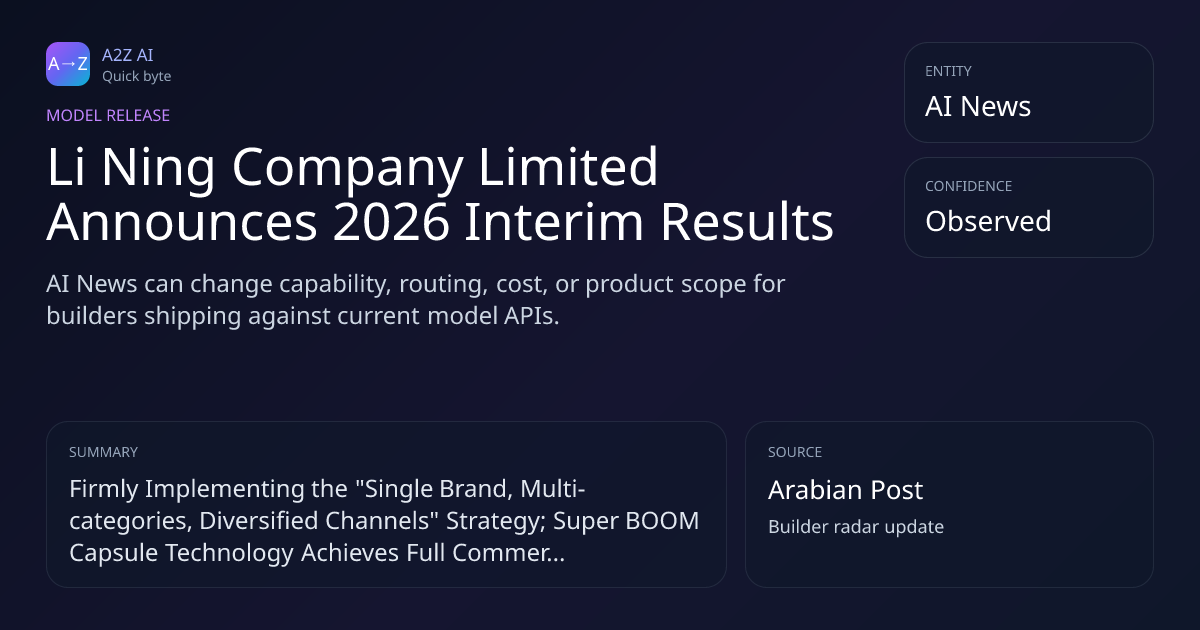 A→Z
A2Z AI
Quick byte

MODEL RELEASE

Li Ning Company Limited Announces 2026 Interim Results

AI News can change capability, routing, cost, or product scope for builders shipping against current model APIs.

ENTITY
AI News

CONFIDENCE
Observed

SUMMARY
Firmly Implementing the "Single Brand, Multi-categories, Diversified Channels" Strategy; Super BOOM Capsule Technology Achieves Full Commer...

SOURCE
Arabian Post
Builder radar update